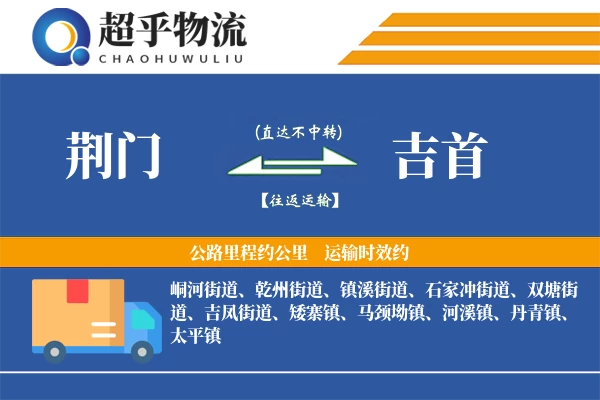 超乎物流
CHAOHUWULIU

荆门

(直达不中转)

【往返运输】

吉首

公路里程约公里　运输时效约

峒河街道、乾州街道、镇溪街道、石家冲街道、双塘街道、吉凤街道、矮寨镇、马颈坳镇、河溪镇、丹青镇、太平镇